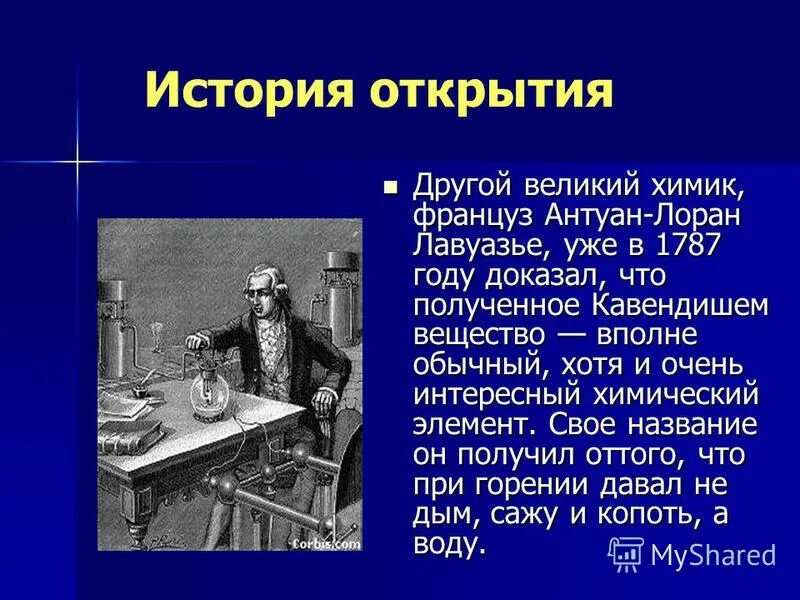 История открытия

Другой великий химик, француз Антуан-Лоран Лавуазье, уже в 1787 году доказал, что полученное Кавендишем вещество — вполне обычный, хотя и очень интересный химический элемент. Свое название он получил оттого, что при горении давал не дым, сажу и копоть, а воду.

Corbis.com

MyShared